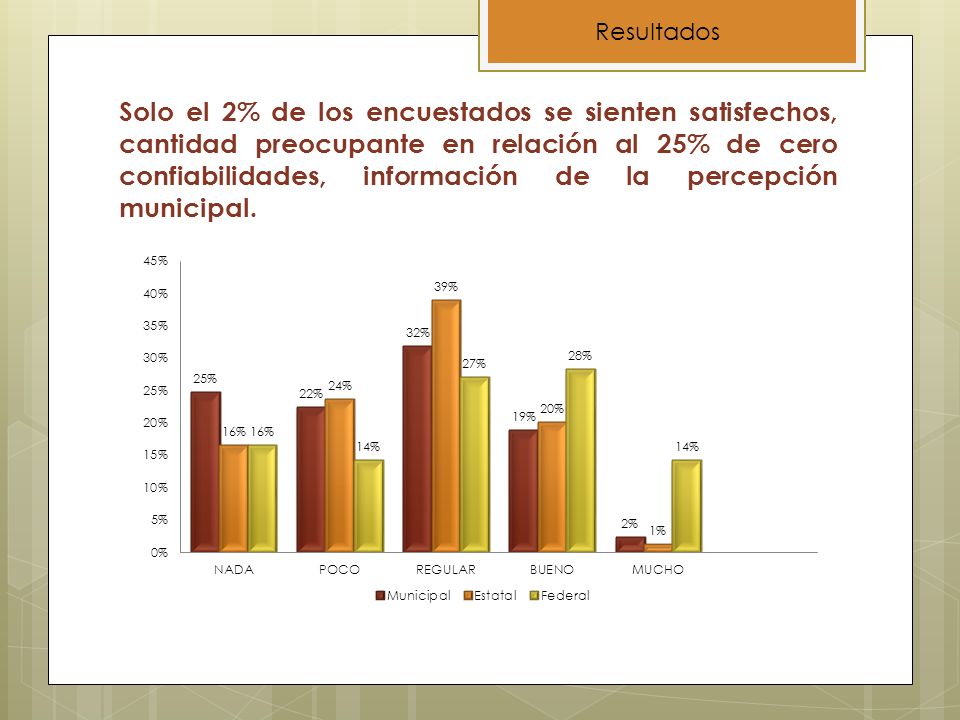 Resultados

Solo el 2% de los encuestados se sienten satisfechos, cantidad preocupante en relación al 25% de cero confiabilidades, información de la percepción municipal.

45%
40%
35%
30%
25%
20%
15%
10%
5%
0%

25% 16% 16%
22% 24% 14%
32% 39% 27%
19% 20% 28%
2% 1% 14%

NADA POCO REGULAR BUENO MUCHO

Municipal Estatal Federal